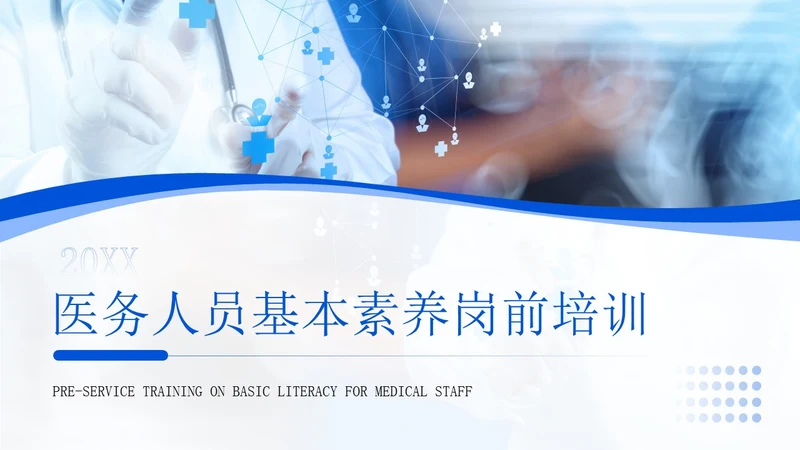 20XX

医务人员基本素养岗前培训

PRE-SERVICE TRAINING ON BASIC LITERACY FOR MEDICAL STAFF